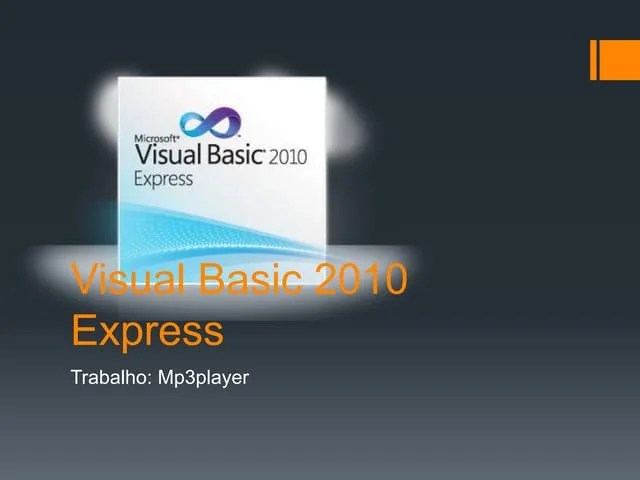 Microsoft®
Visual Basic® 2010
Express

Visual Basic 2010 Express

Trabalho: Mp3player